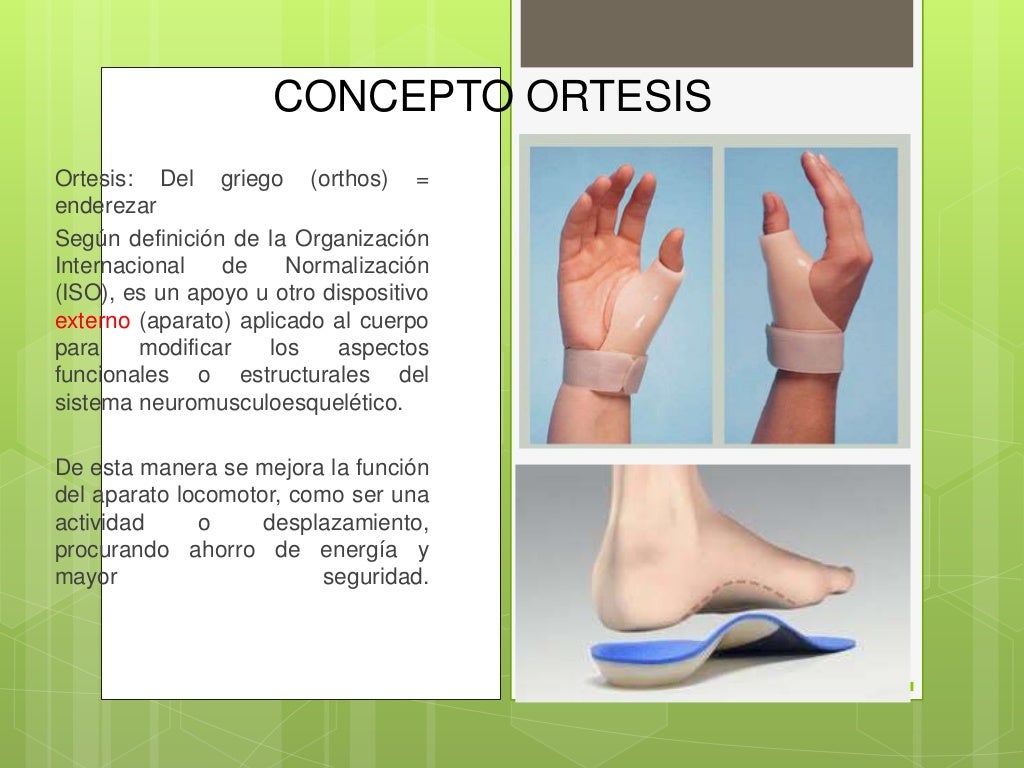 CONCEPTO ORTESIS

Ortesis: Del griego (orthos) = enderezar

Según definición de la Organización Internacional de Normalización (ISO), es un apoyo u otro dispositivo externo (aparato) aplicado al cuerpo para modificar los aspectos funcionales o estructurales del sistema neuromusculoesquelético.

De esta manera se mejora la función del aparato locomotor, como ser una actividad o desplazamiento, procurando ahorro de energía y mayor seguridad.